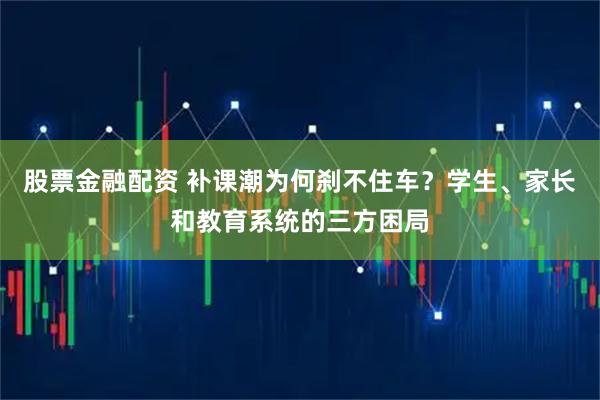 股票金融配资 补课潮为何刹不住车？学生、家长和教育系统的三方困局